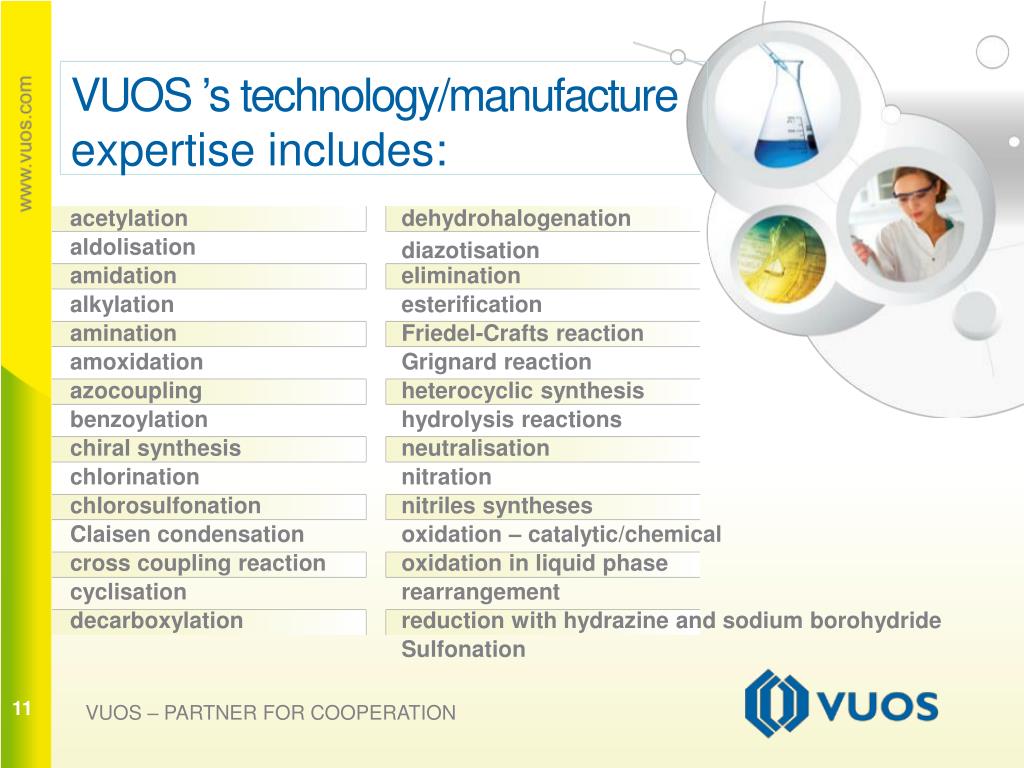 www.vuos.com

VUOS 's technology/manufacture expertise includes:

acetylation
aldolisation
amidation
alkylation
amination
amoxidation
azocoupling
benzoylation
chiral synthesis
chlorination
chlorosulfonation
Claisen condensation
cross coupling reaction
cyclisation
decarboxylation

dehydrohalogenation
diazotisation
elimination
esterification
Friedel-Crafts reaction
Grignard reaction
heterocyclic synthesis
hydrolysis reactions
neutralisation
nitration
nitriles syntheses
oxidation – catalytic/chemical
oxidation in liquid phase
rearrangement
reduction with hydrazine and sodium borohydride
Sulfonation

11

VUOS – PARTNER FOR COOPERATION

VUOS